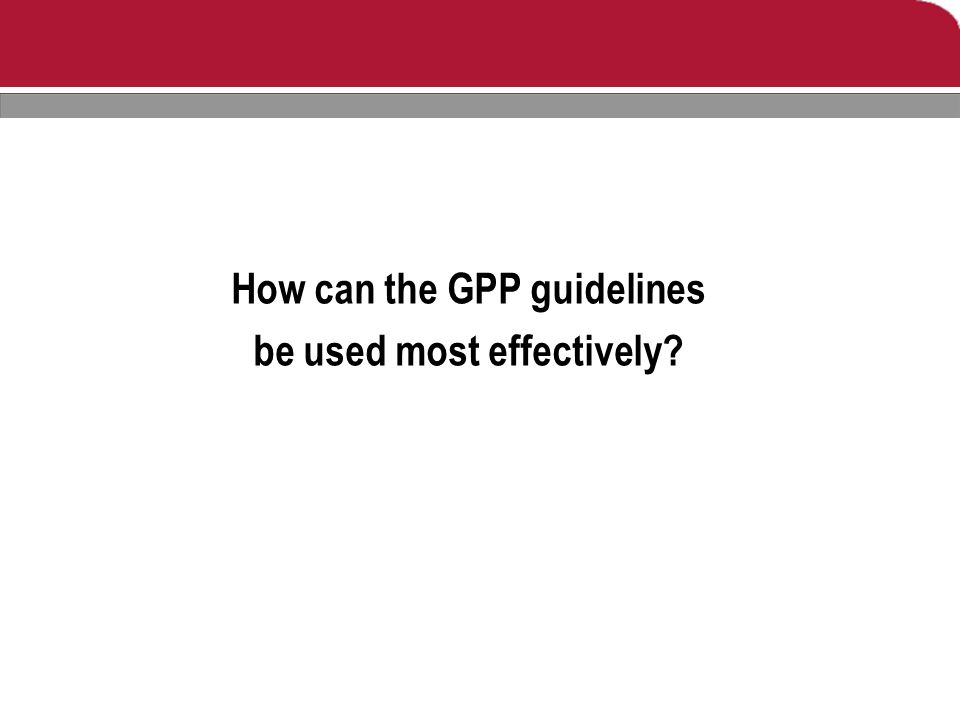 How can the GPP guidelines be used most effectively?